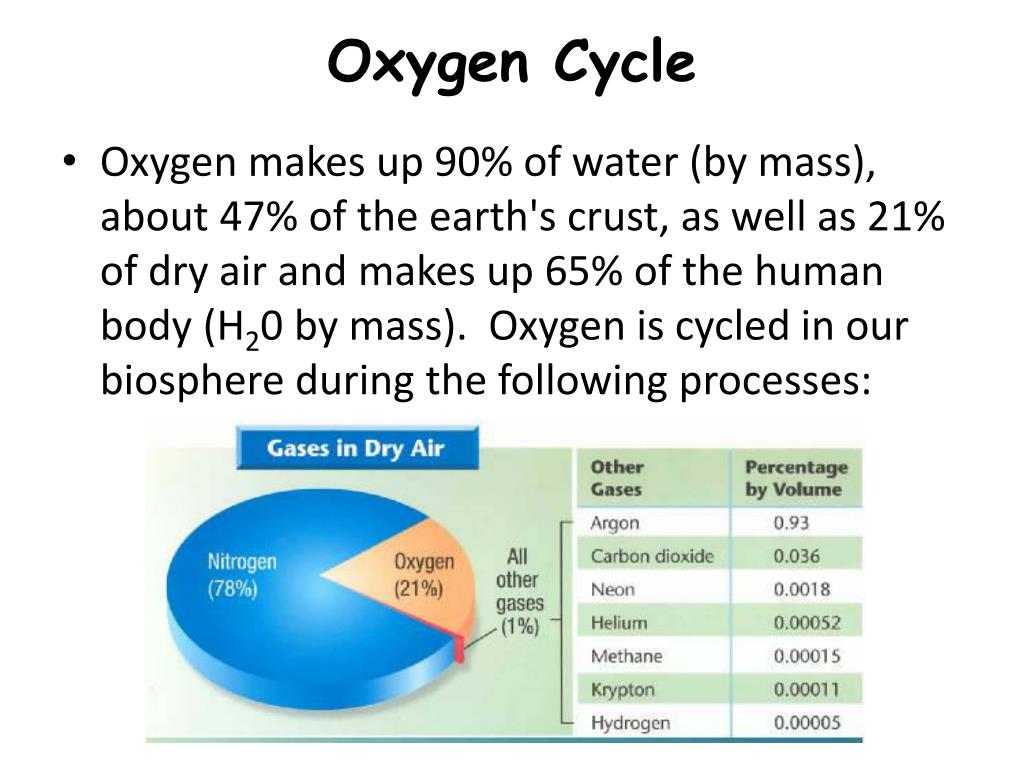 Oxygen Cycle

• Oxygen makes up 90% of water (by mass), about 47% of the earth's crust, as well as 21% of dry air and makes up 65% of the human body ($H_20$ by mass). Oxygen is cycled in our biosphere during the following processes:

Gases in Dry Air

Nitrogen (78%)

Oxygen (21%)

All other gases (1%)

| Other Gases | Percentage by Volume |
|---|---|
| Argon | 0.93 |
| Carbon dioxide | 0.036 |
| Neon | 0.0018 |
| Helium | 0.00052 |
| Methane | 0.00015 |
| Krypton | 0.00011 |
| Hydrogen | 0.00005 |